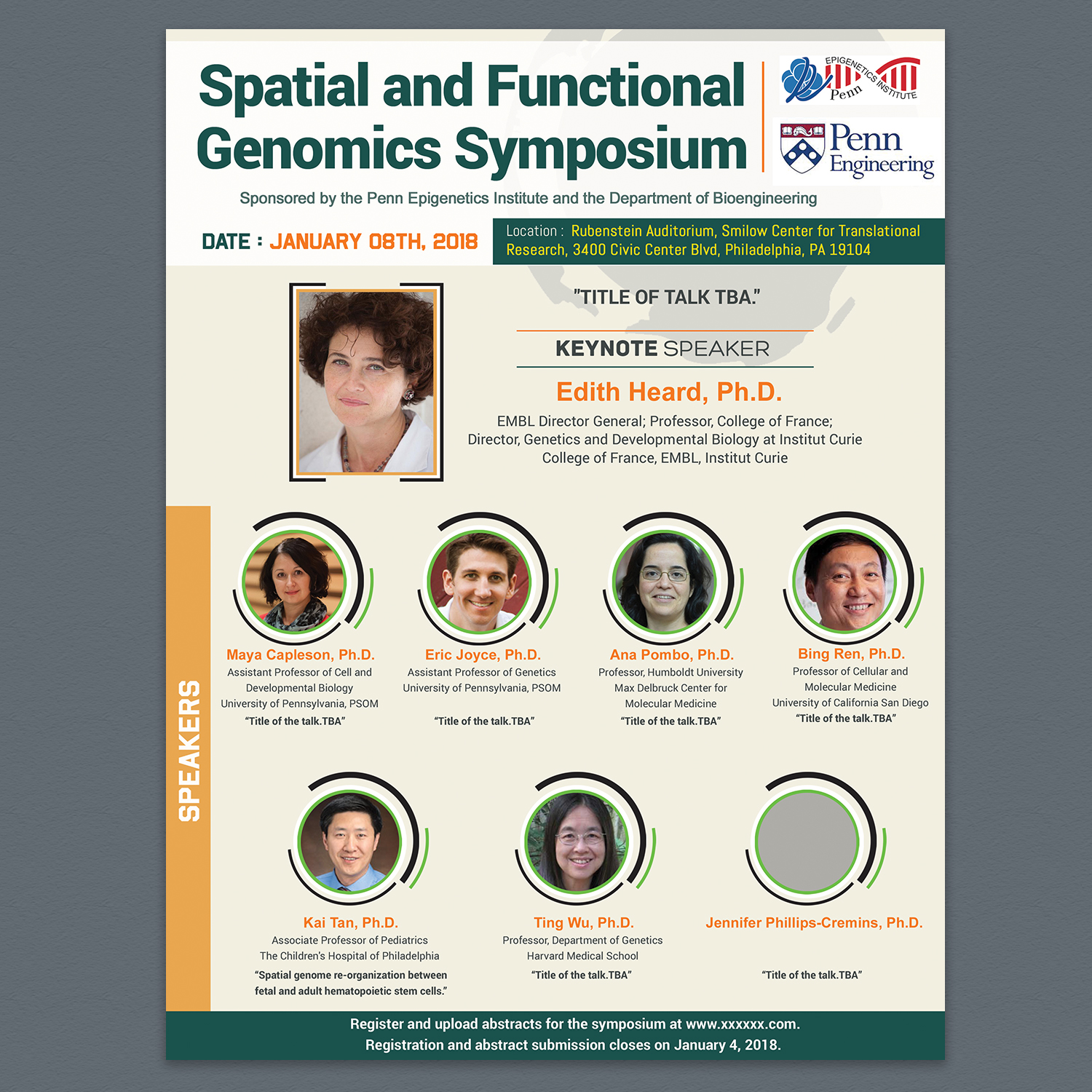 Spatial and Functional Genomics Symposium

EPIGENETICS INSTITUTE Penn

Penn Engineering

Sponsored by the Penn Epigenetics Institute and the Department of Bioengineering

DATE : JANUARY 08TH, 2018

Location : Rubenstein Auditorium, Smilow Center for Translational Research, 3400 Civic Center Blvd, Philadelphia, PA 19104

"TITLE OF TALK TBA."

KEYNOTE SPEAKER

Edith Heard, Ph.D.

EMBL Director General; Professor, College of France; Director, Genetics and Developmental Biology at Institut Curie College of France, EMBL, Institut Curie

SPEAKERS

Maya Capleson, Ph.D.
Assistant Professor of Cell and Developmental Biology
University of Pennsylvania, PSOM
"Title of the talk.TBA"

Eric Joyce, Ph.D.
Assistant Professor of Genetics
University of Pennsylvania, PSOM
"Title of the talk.TBA"

Ana Pombo, Ph.D.
Professor, Humboldt University
Max Delbruck Center for Molecular Medicine
"Title of the talk.TBA"

Bing Ren, Ph.D.
Professor of Cellular and Molecular Medicine
University of California San Diego
"Title of the talk.TBA"

Kai Tan, Ph.D.
Associate Professor of Pediatrics
The Children's Hospital of Philadelphia
"Spatial genome re-organization between fetal and adult hematopoietic stem cells."

Ting Wu, Ph.D.
Professor, Department of Genetics
Harvard Medical School
"Title of the talk.TBA"

Jennifer Phillips-Cremins, Ph.D.
"Title of the talk.TBA"

Register and upload abstracts for the symposium at www.xxxxxx.com.
Registration and abstract submission closes on January 4, 2018.